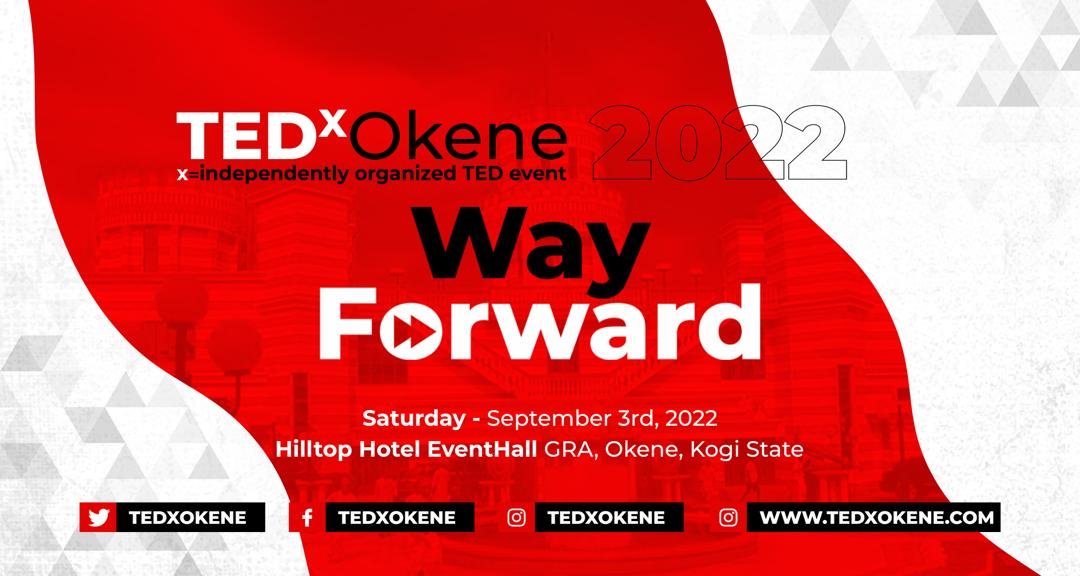 TEDxOkene 2022
x=independently organized TED event

Way Forward

Saturday - September 3rd, 2022
Hilltop Hotel EventHall GRA, Okene, Kogi State

TEDXOKENE TEDXOKENE TEDXOKENE WWW.TEDXOKENE.COM